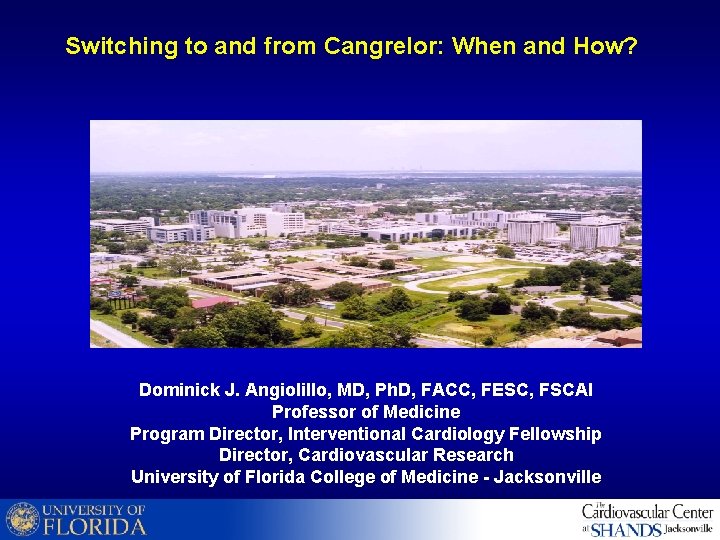 Switching to and from Cangrelor: When and How?

Dominick J. Angiolillo, MD, PhD, FACC, FESC, FSCAI
Professor of Medicine
Program Director, Interventional Cardiology Fellowship
Director, Cardiovascular Research
University of Florida College of Medicine - Jacksonville

UNIVERSITY OF FLORIDA

The Cardiovascular Center at SHANDS Jacksonville